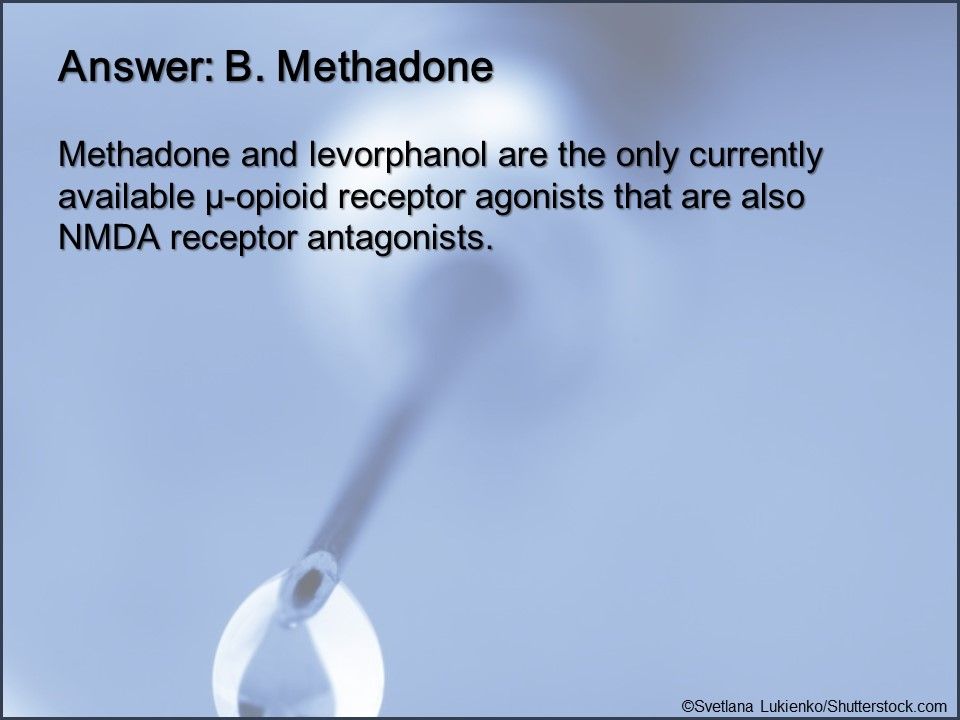 Answer: B. Methadone

Methadone and levorphanol are the only currently available μ-opioid receptor agonists that are also NMDA receptor antagonists.

©Svetlana Lukienko/Shutterstock.com